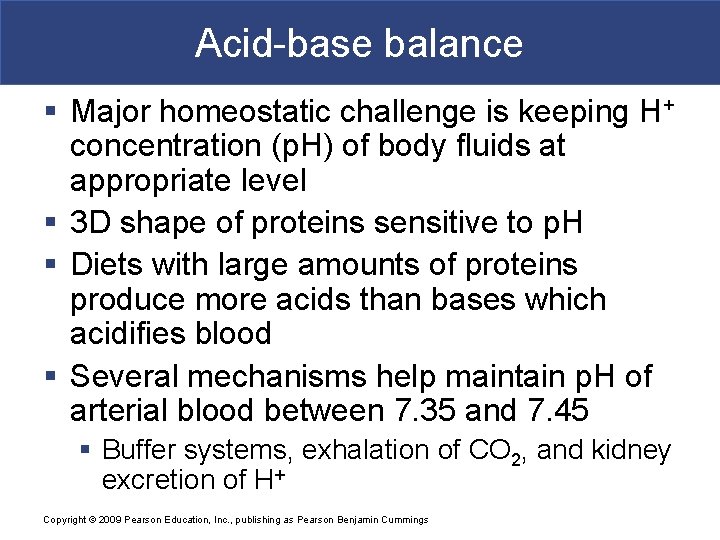 Acid-base balance

▪ Major homeostatic challenge is keeping $H^+$ concentration (pH) of body fluids at appropriate level

▪ 3D shape of proteins sensitive to pH

▪ Diets with large amounts of proteins produce more acids than bases which acidifies blood

▪ Several mechanisms help maintain pH of arterial blood between 7.35 and 7.45

▪ Buffer systems, exhalation of $CO_2$, and kidney excretion of $H^+$

Copyright © 2009 Pearson Education, Inc., publishing as Pearson Benjamin Cummings